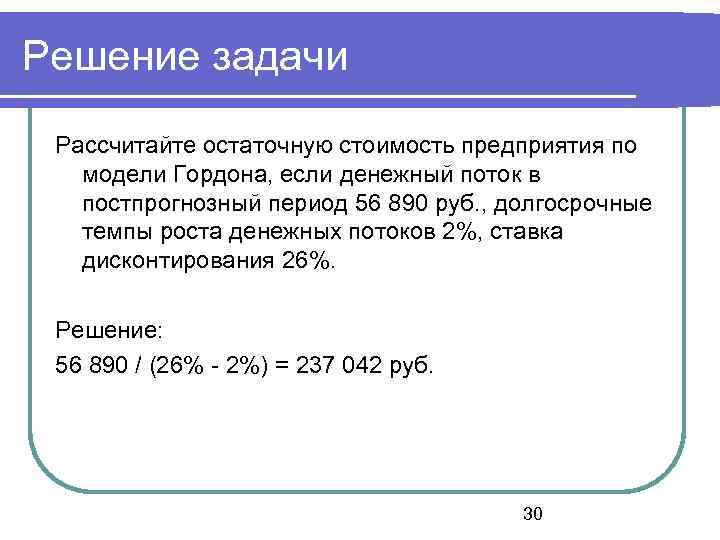 Решение задачи

Рассчитайте остаточную стоимость предприятия по модели Гордона, если денежный поток в постпрогнозный период 56 890 руб., долгосрочные темпы роста денежных потоков 2%, ставка дисконтирования 26%.

Решение:

56 890 / (26% - 2%) = 237 042 руб.

30